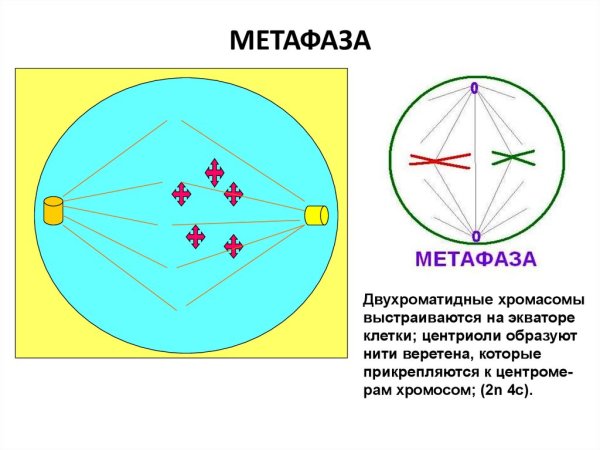 МЕТАФАЗА

0

0

МЕТАФАЗА

Двухроматидные хромасомы выстраиваются на экваторе клетки; центриоли образуют нити веретена, которые прикрепляются к центромерам хромосом; (2n 4c).